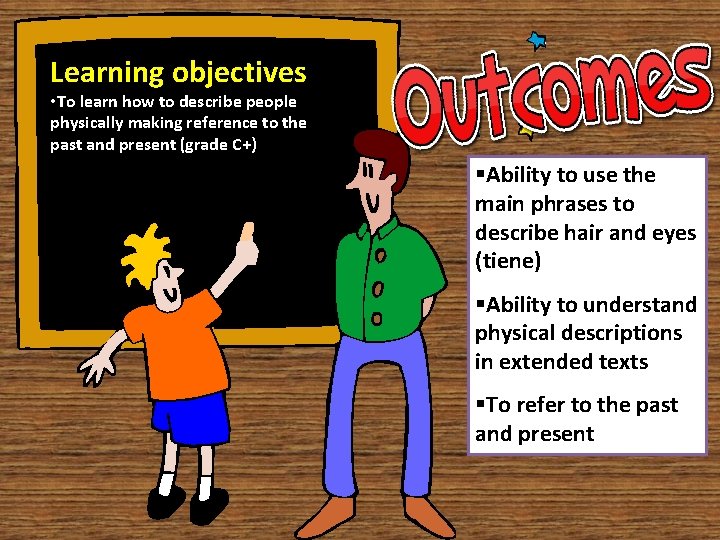 Learning objectives

•To learn how to describe people physically making reference to the past and present (grade C+)

Outcomes

▪Ability to use the main phrases to describe hair and eyes (tiene)

▪Ability to understand physical descriptions in extended texts

▪To refer to the past and present